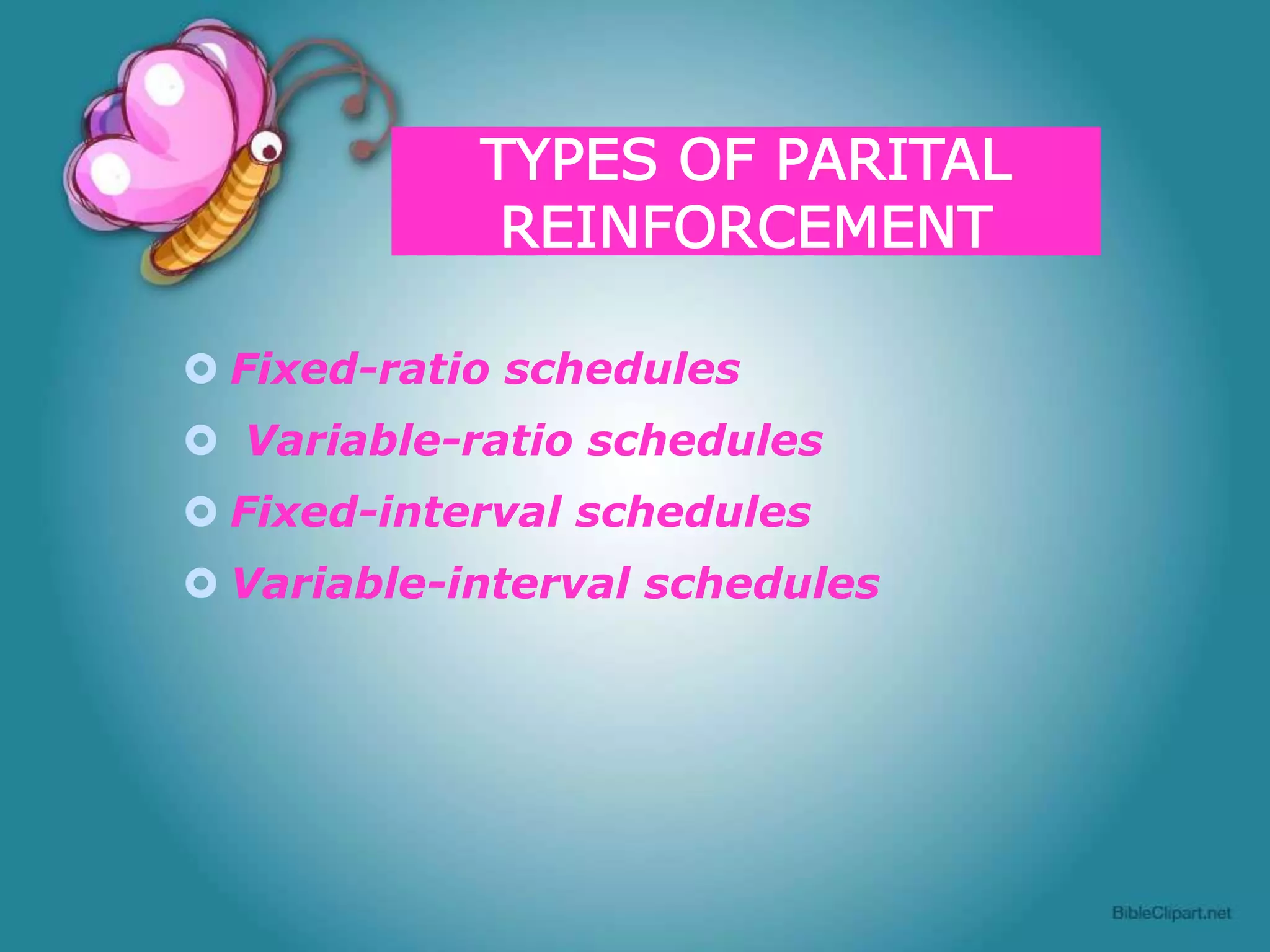 TYPES OF PARITAL REINFORCEMENT

Fixed-ratio schedules

Variable-ratio schedules

Fixed-interval schedules

Variable-interval schedules

BibleClipart.net